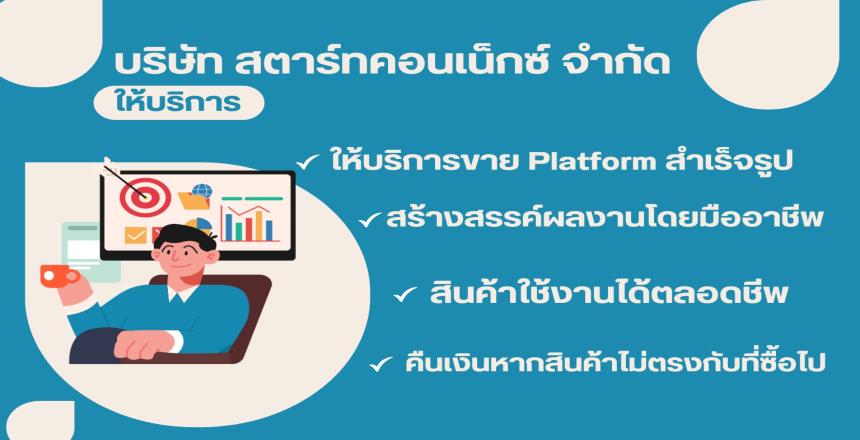 บริษัท สตาร์ทคอนเน็กซ์ จำกัด
ให้บริการ

✓ ให้บริการขาย Platform สำเร็จรูป
✓ สร้างสรรค์ผลงานโดยมืออาชีพ
✓ สินค้าใช้งานได้ตลอดชีพ
✓ คืนเงินหากสินค้าไม่ตรงกับที่ซื้อไป